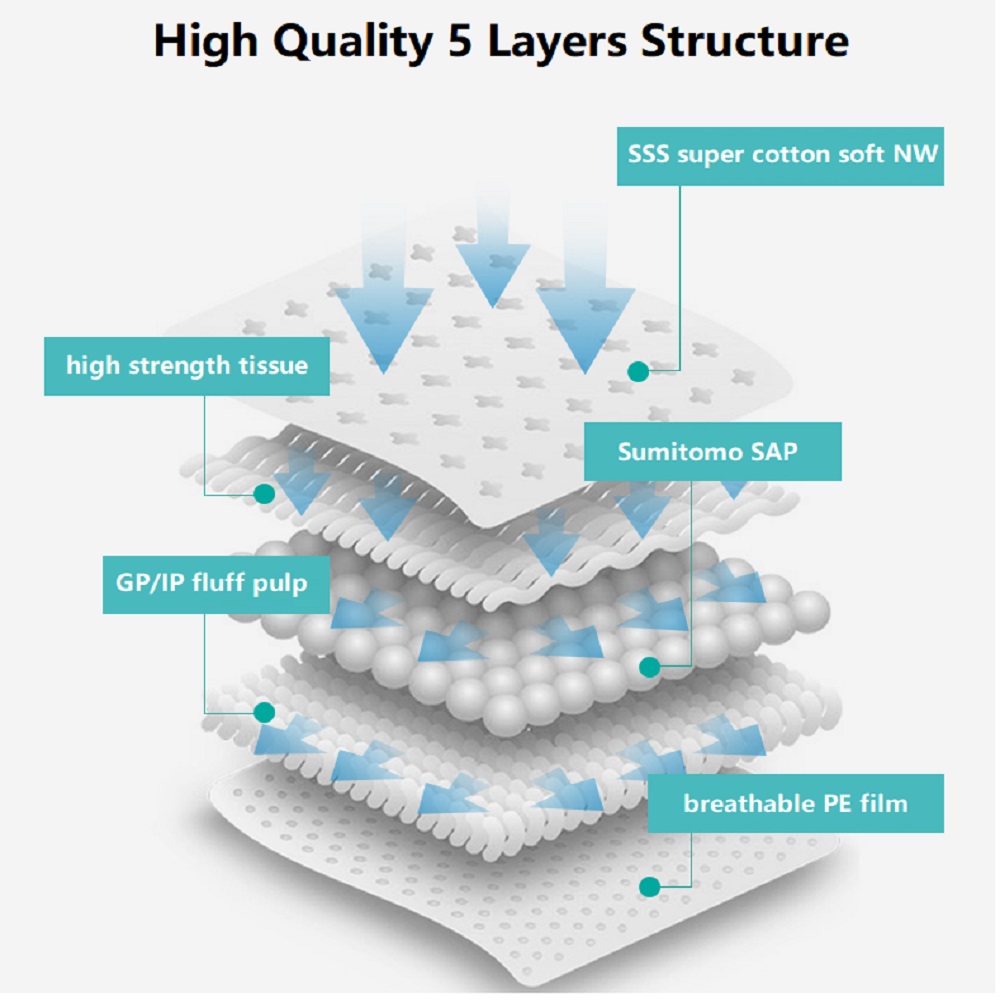 High Quality 5 Layers Structure

SSS super cotton soft NW

high strength tissue

Sumitomo SAP

GP/IP fluff pulp

breathable PE film